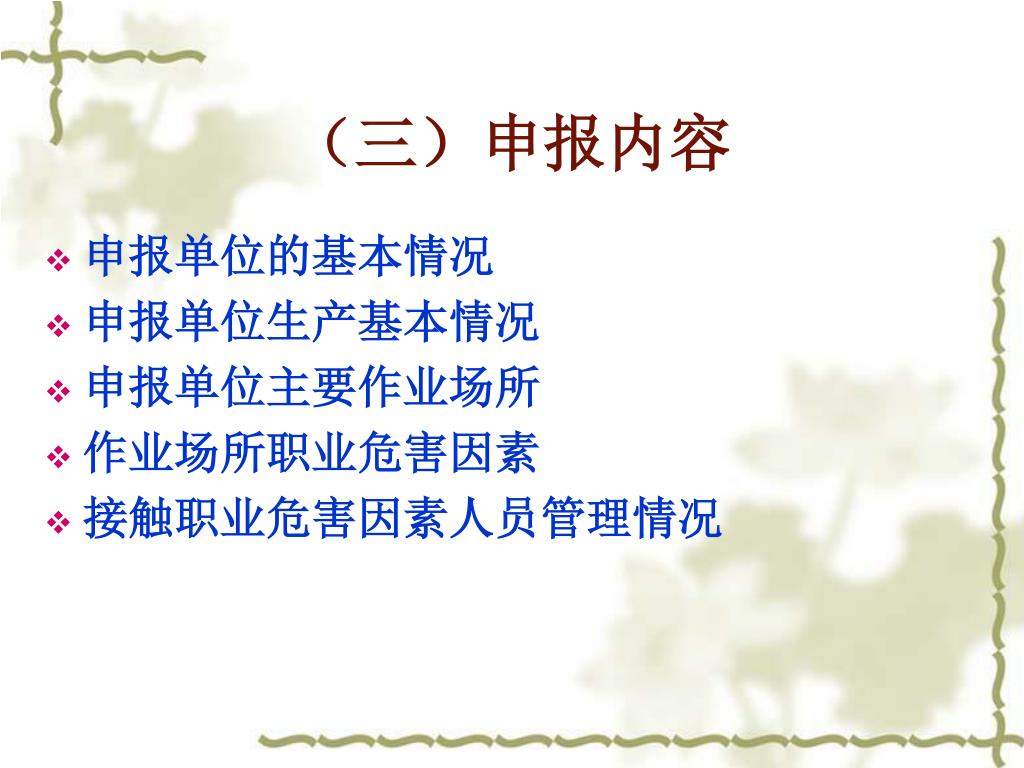 （三）申报内容

❖ 申报单位的基本情况
❖ 申报单位生产基本情况
❖ 申报单位主要作业场所
❖ 作业场所职业危害因素
❖ 接触职业危害因素人员管理情况